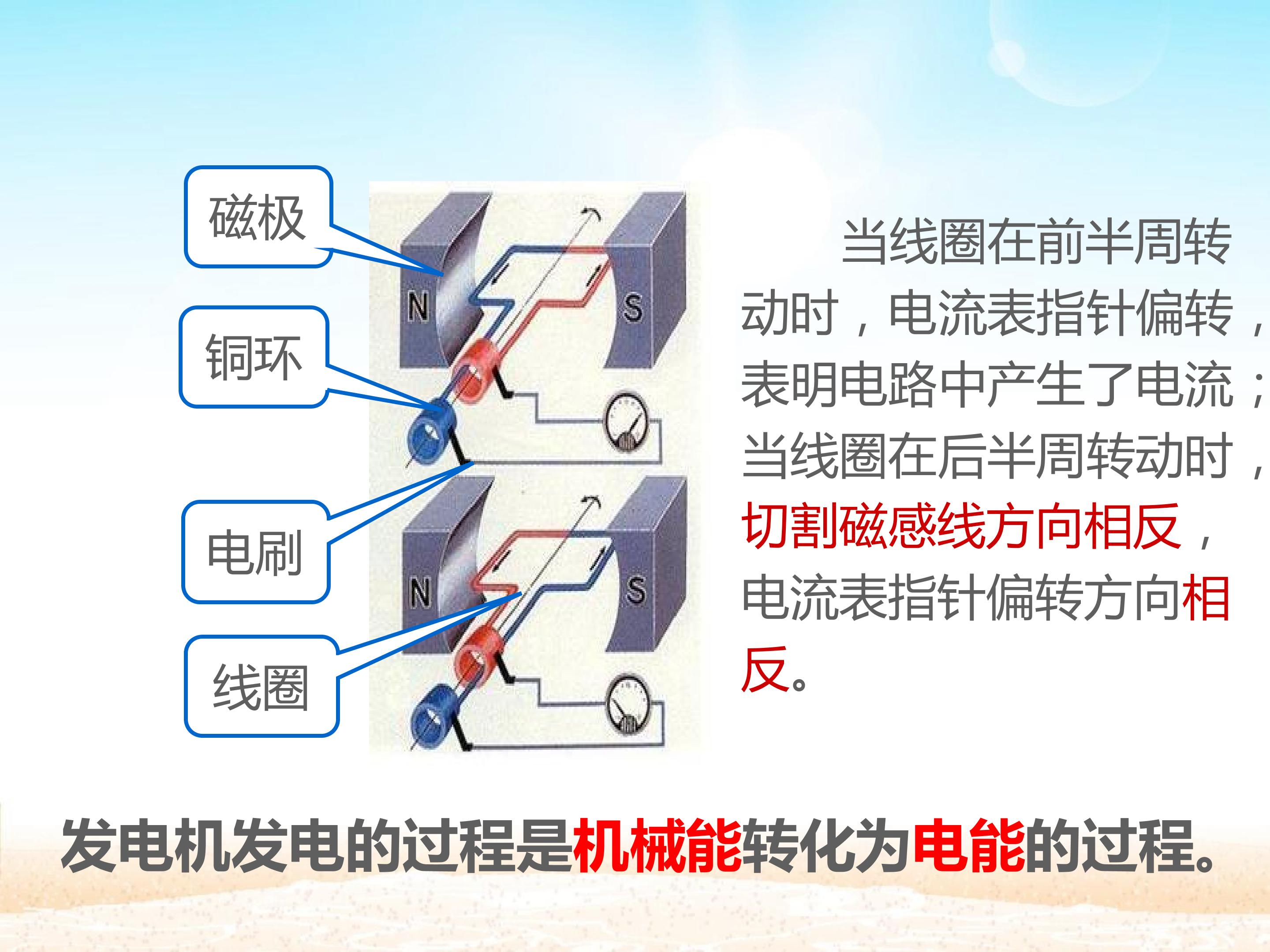 磁极

铜环

电刷

线圈

N

S

N

S

当线圈在前半周转动时，电流表指针偏转，表明电路中产生了电流；当线圈在后半周转动时，切割磁感线方向相反，电流表指针偏转方向相反。

发电机发电的过程是机械能转化为电能的过程。